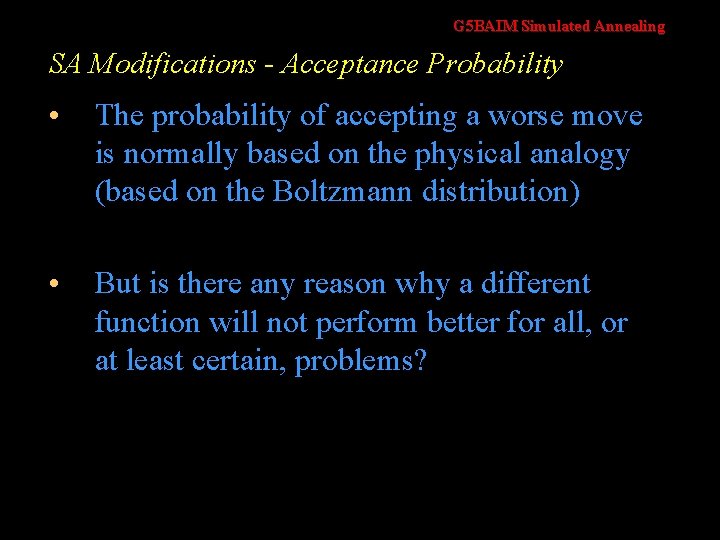 G5BAIM Simulated Annealing

SA Modifications - Acceptance Probability

• The probability of accepting a worse move is normally based on the physical analogy (based on the Boltzmann distribution)

• But is there any reason why a different function will not perform better for all, or at least certain, problems?